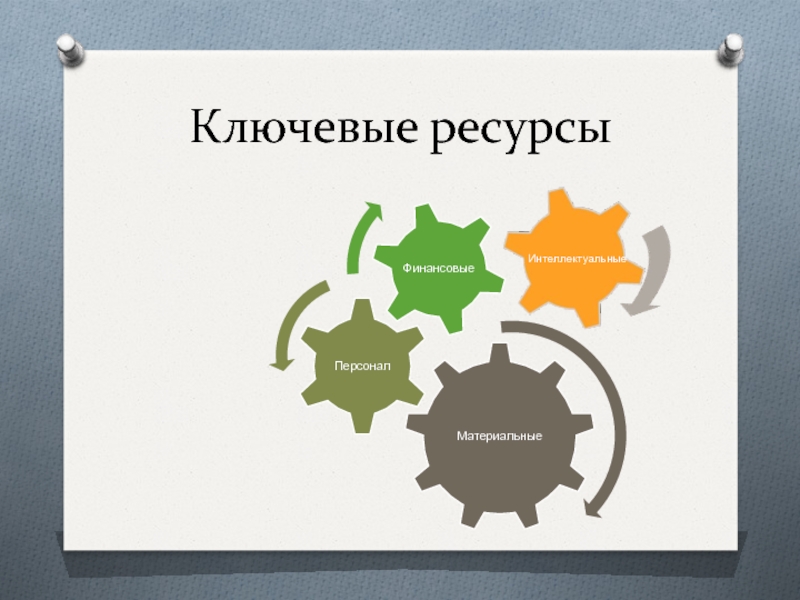 Ключевые ресурсы

Финансовые

Интеллектуальные

Персонал

Материальные